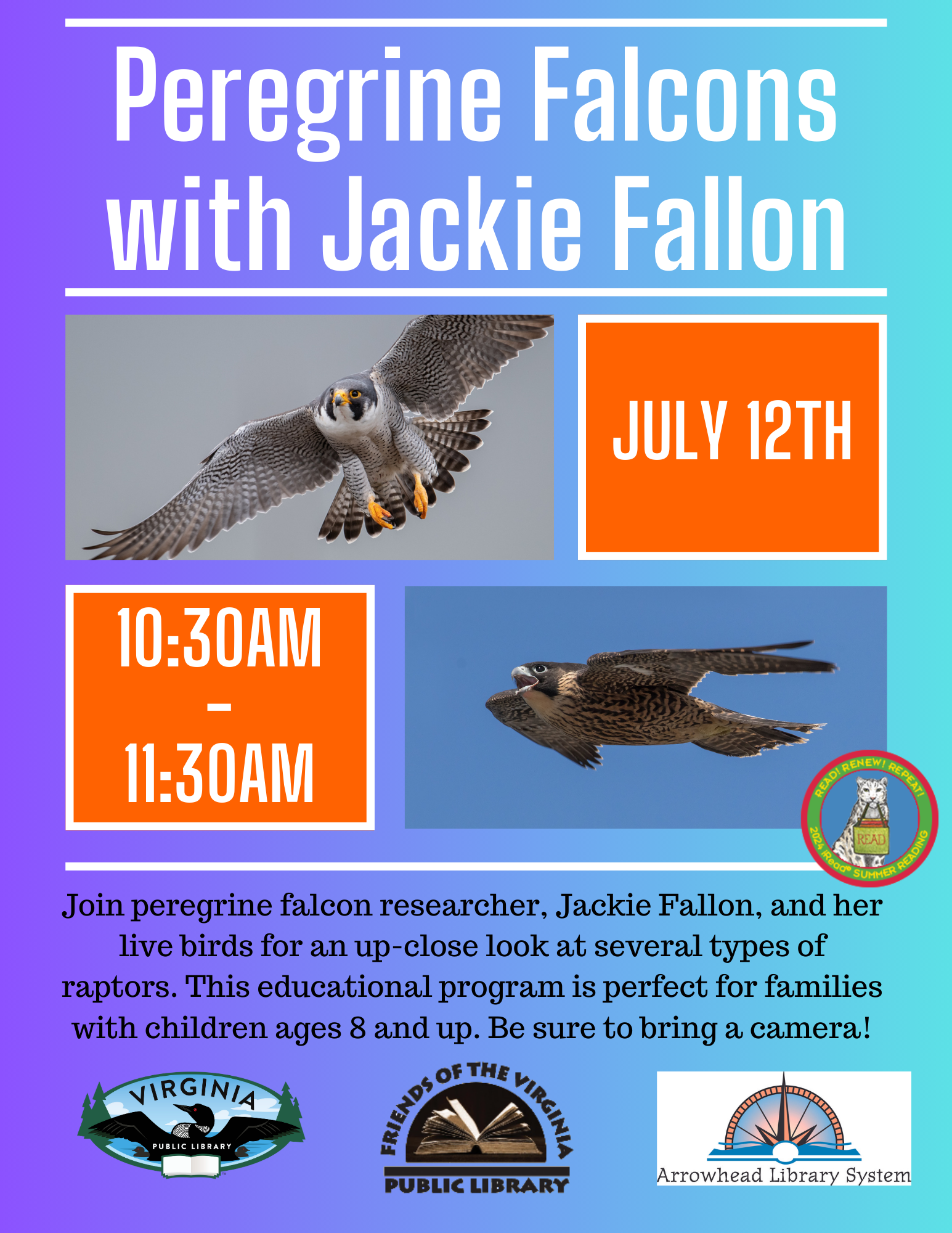 Peregrine Falcons with Jackie Fallon

JULY 12TH

10:30AM
-
11:30AM

READ! RENEW! REPEAT!
READ
2024 iRead® SUMMER READING

Join peregrine falcon researcher, Jackie Fallon, and her live birds for an up-close look at several types of raptors. This educational program is perfect for families with children ages 8 and up. Be sure to bring a camera!

VIRGINIA
PUBLIC LIBRARY

FRIENDS OF THE VIRGINIA
PUBLIC LIBRARY

Arrowhead Library System